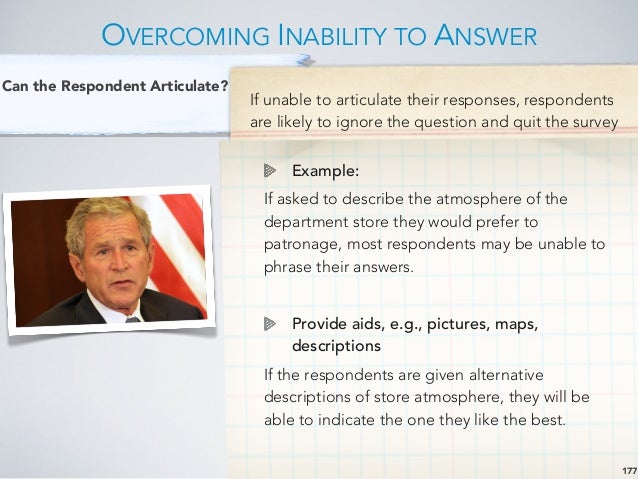 OVERCOMING INABILITY TO ANSWER

Can the Respondent Articulate?

If unable to articulate their responses, respondents are likely to ignore the question and quit the survey

Example:

If asked to describe the atmosphere of the department store they would prefer to patronage, most respondents may be unable to phrase their answers.

Provide aids, e.g., pictures, maps, descriptions

If the respondents are given alternative descriptions of store atmosphere, they will be able to indicate the one they like the best.

177